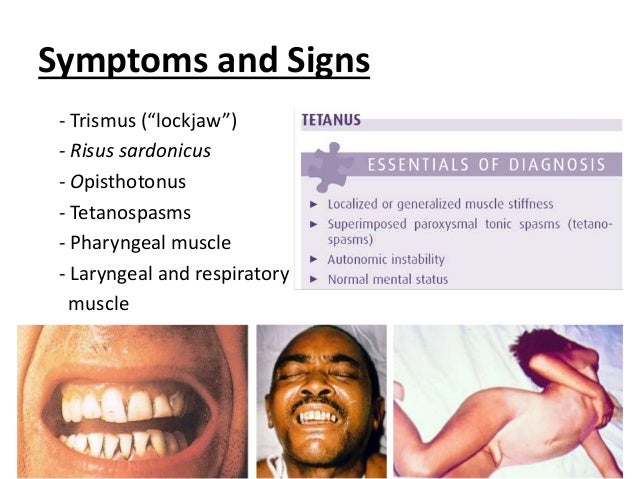 Symptoms and Signs

- Trismus (“lockjaw”)
- Risus sardonicus
- Opisthotonus
- Tetanospasms
- Pharyngeal muscle
- Laryngeal and respiratory muscle

TETANUS

ESSENTIALS OF DIAGNOSIS

► Localized or generalized muscle stiffness
► Superimposed paroxysmal tonic spasms (tetanospasms)
► Autonomic instability
► Normal mental status